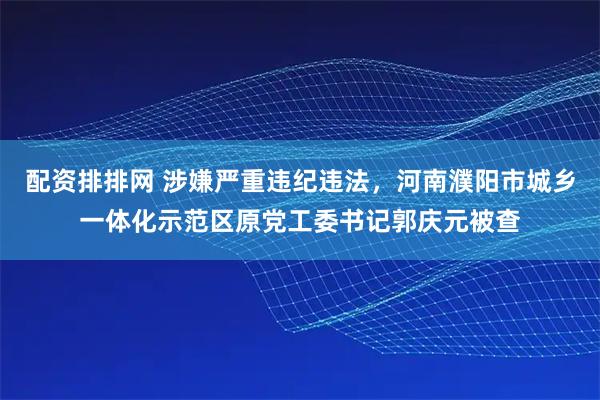 配资排排网 涉嫌严重违纪违法，河南濮阳市城乡一体化示范区原党工委书记郭庆元被查